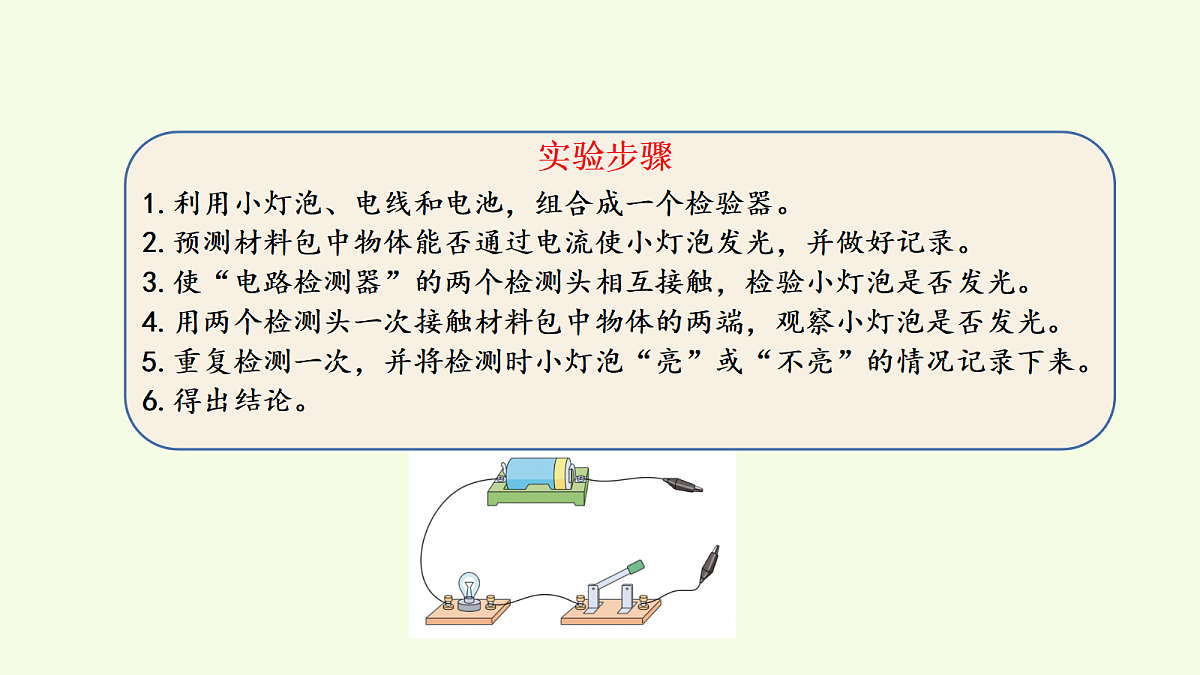 实验步骤

1. 利用小灯泡、电线和电池，组合成一个检验器。
2. 预测材料包中物体能否通过电流使小灯泡发光，并做好记录。
3. 使“电路检测器”的两个检测头相互接触，检验小灯泡是否发光。
4. 用两个检测头一次接触材料包中物体的两端，观察小灯泡是否发光。
5. 重复检测一次，并将检测时小灯泡“亮”或“不亮”的情况记录下来。
6. 得出结论。